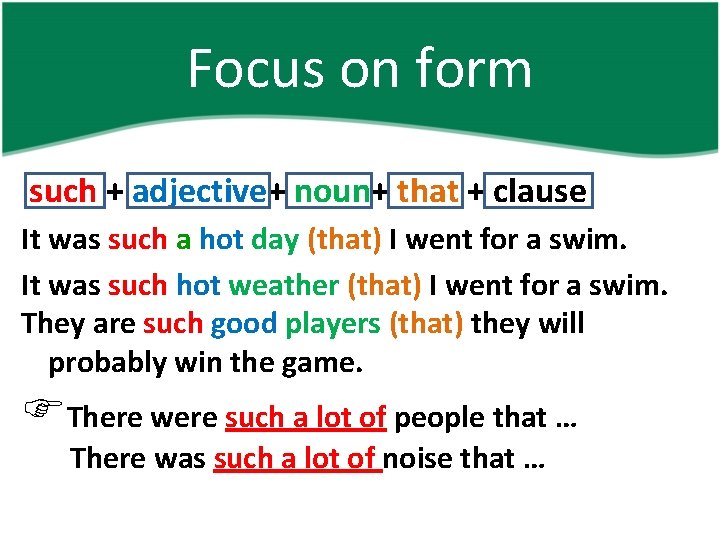 Focus on form

such + adjective + noun + that + clause

It was such a hot day (that) I went for a swim.

It was such hot weather (that) I went for a swim.

They are such good players (that) they will probably win the game.

☞ There were such a lot of people that …

There was such a lot of noise that …